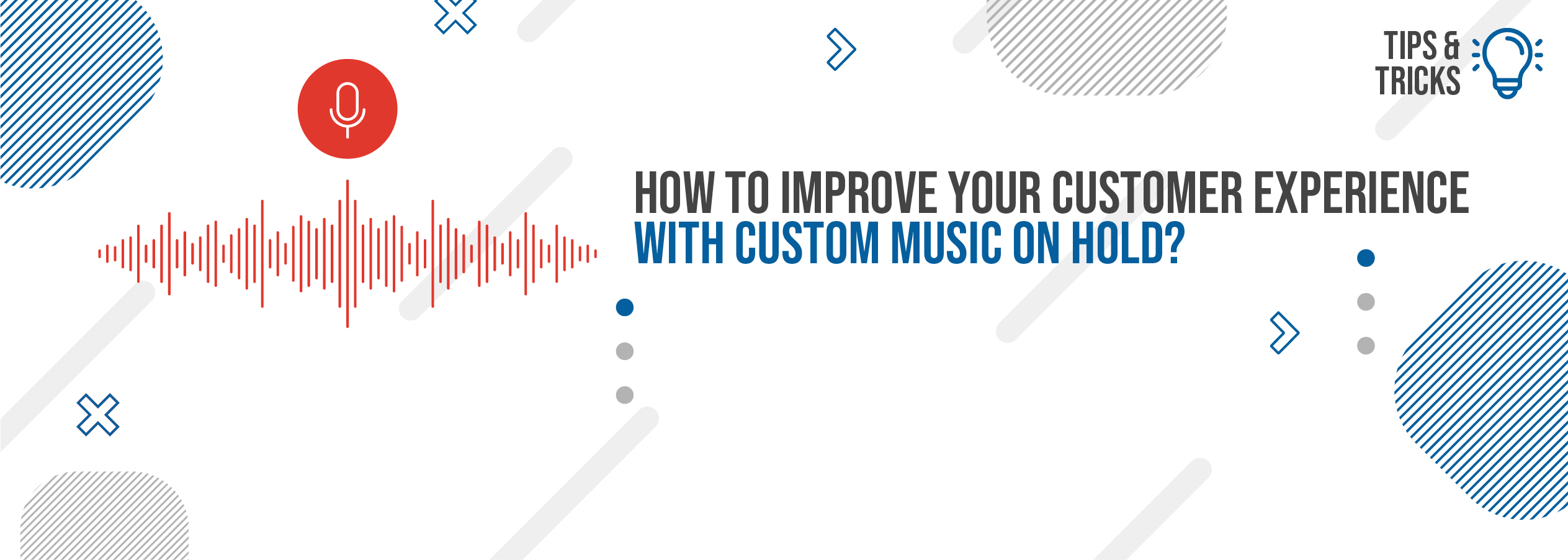 TIPS & TRICKS

HOW TO IMPROVE YOUR CUSTOMER EXPERIENCE WITH CUSTOM MUSIC ON HOLD?